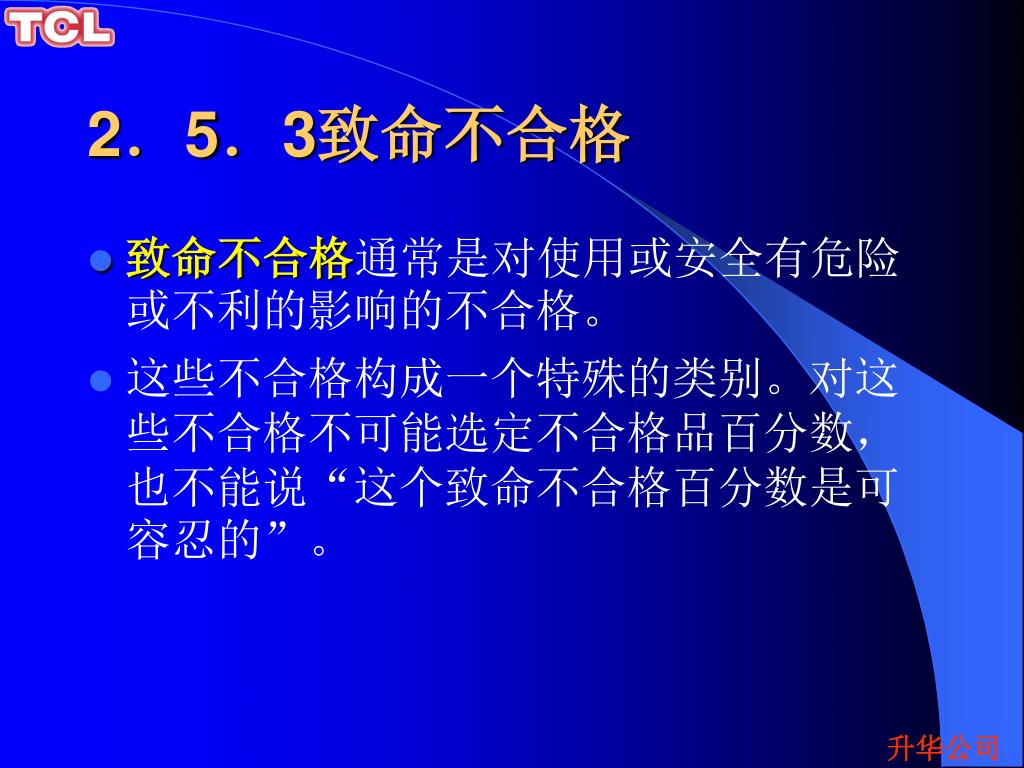 TCL

2．5．3致命不合格

致命不合格通常是对使用或安全有危险或不利的影响的不合格。

这些不合格构成一个特殊的类别。对这些不合格不可能选定不合格品百分数，也不能说“这个致命不合格百分数是可容忍的”。

升华公司